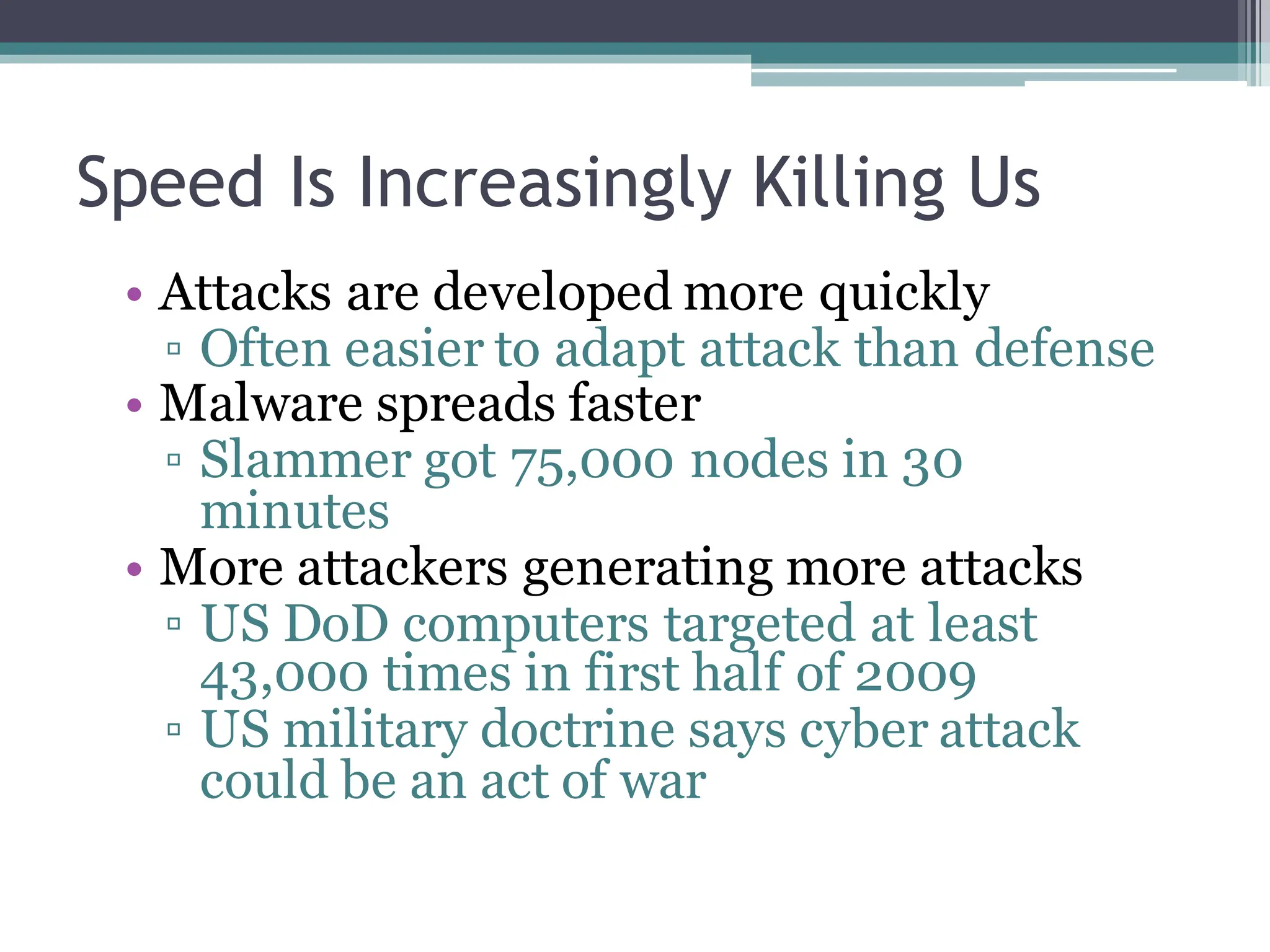 Speed Is Increasingly Killing Us

• Attacks are developed more quickly
  ▫ Often easier to adapt attack than defense
• Malware spreads faster
  ▫ Slammer got 75,000 nodes in 30 minutes
• More attackers generating more attacks
  ▫ US DoD computers targeted at least 43,000 times in first half of 2009
  ▫ US military doctrine says cyber attack could be an act of war